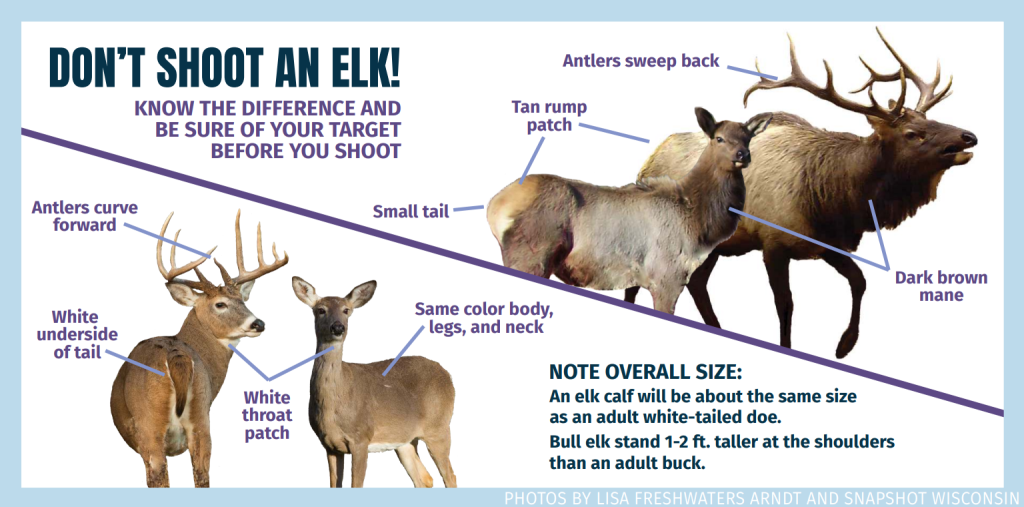 DON'T SHOOT AN ELK!

KNOW THE DIFFERENCE AND BE SURE OF YOUR TARGET BEFORE YOU SHOOT

Antlers sweep back

Tan rump patch

Small tail

Dark brown mane

Antlers curve forward

White underside of tail

White throat patch

Same color body, legs, and neck

NOTE OVERALL SIZE:
An elk calf will be about the same size as an adult white-tailed doe.
Bull elk stand 1-2 ft. taller at the shoulders than an adult buck.

PHOTOS BY LISA FRESHWATERS ARNDT AND SNAPSHOT WISCONSIN